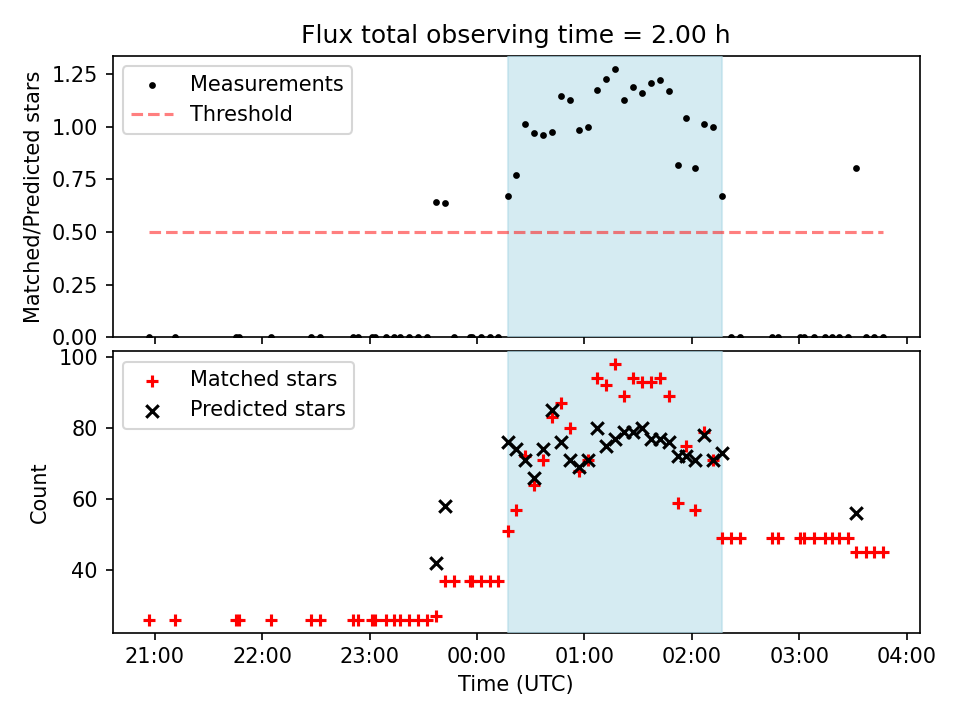 Flux total observing time = 2.00 h

Measurements
Threshold

Matched/Predicted stars

1.25
1.00
0.75
0.50
0.25
0.00

Matched stars
Predicted stars

Count

100
80
60
40

21:00
22:00
23:00
00:00
01:00
02:00
03:00
04:00

Time (UTC)